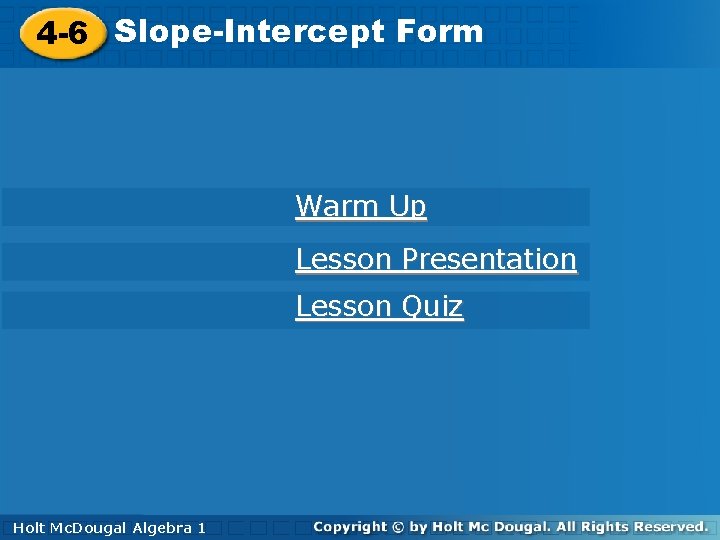 4-6 Slope-Intercept Form

Warm Up

Lesson Presentation

Lesson Quiz

Holt McDougal Algebra 1

Copyright © by Holt Mc Dougal. All Rights Reserved.